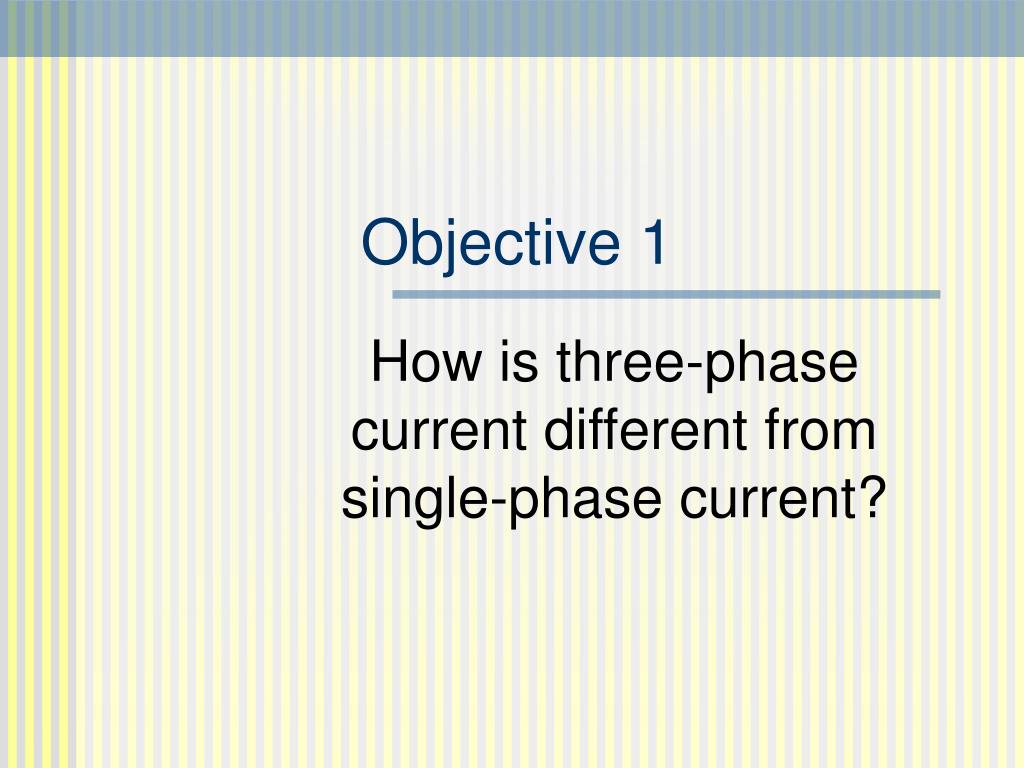 Objective 1

How is three-phase current different from single-phase current?